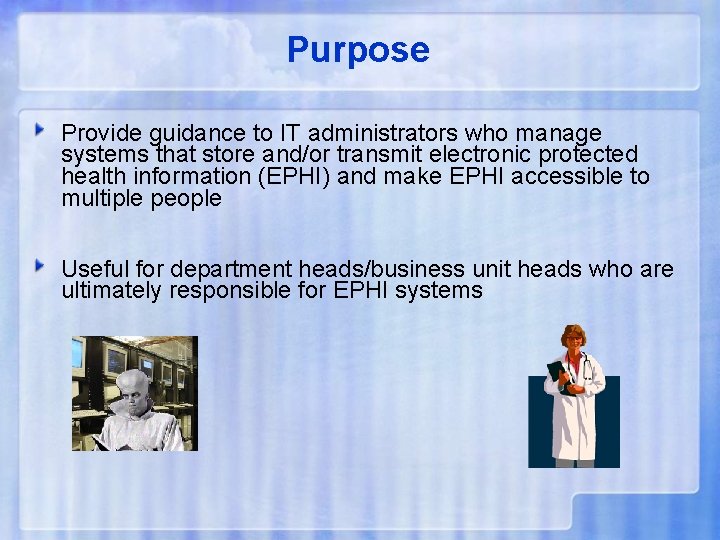 Purpose

Provide guidance to IT administrators who manage systems that store and/or transmit electronic protected health information (EPHI) and make EPHI accessible to multiple people

Useful for department heads/business unit heads who are ultimately responsible for EPHI systems